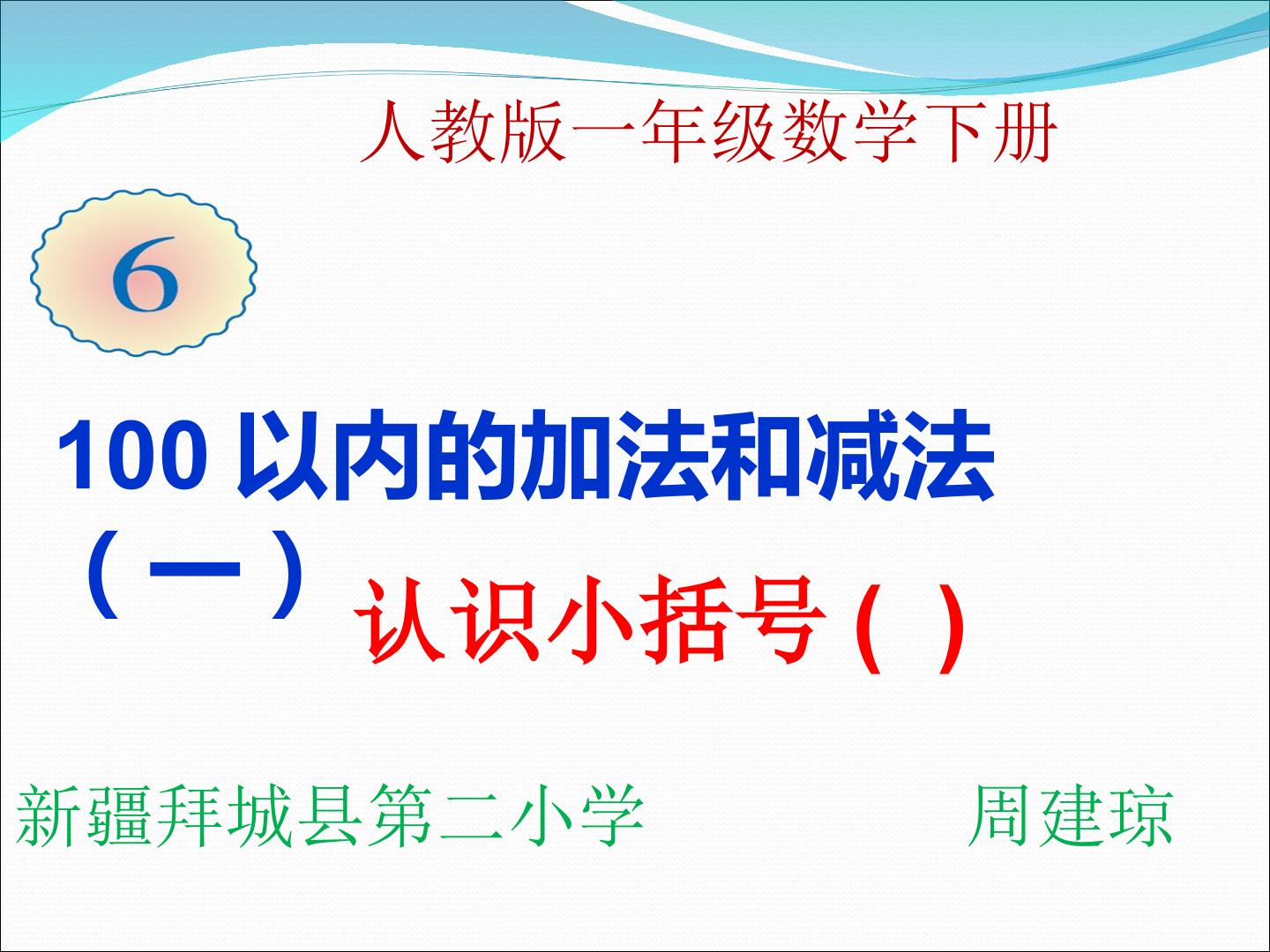 人教版一年级数学下册

6

100以内的加法和减法（一）

认识小括号（ ）

新疆拜城县第二小学 周建琼